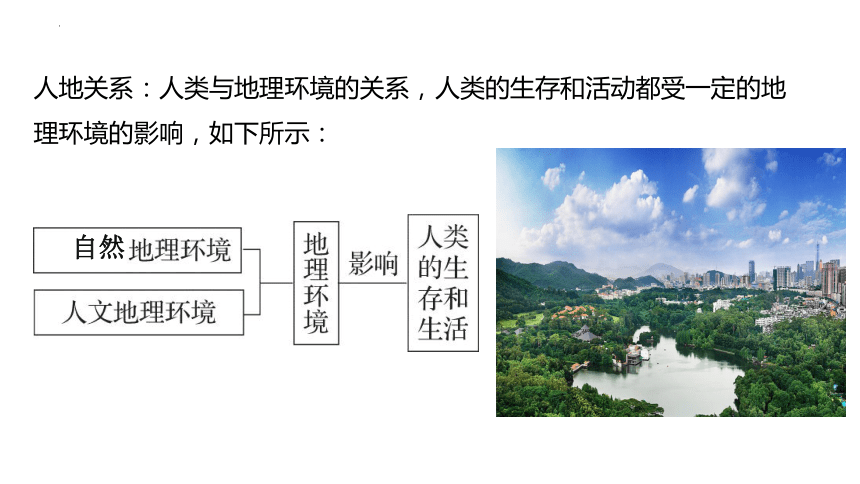 人地关系：人类与地理环境的关系，人类的生存和活动都受一定的地理环境的影响，如下所示：

自然地理环境

人文地理环境

地理环境

影响

人类的生存和生活